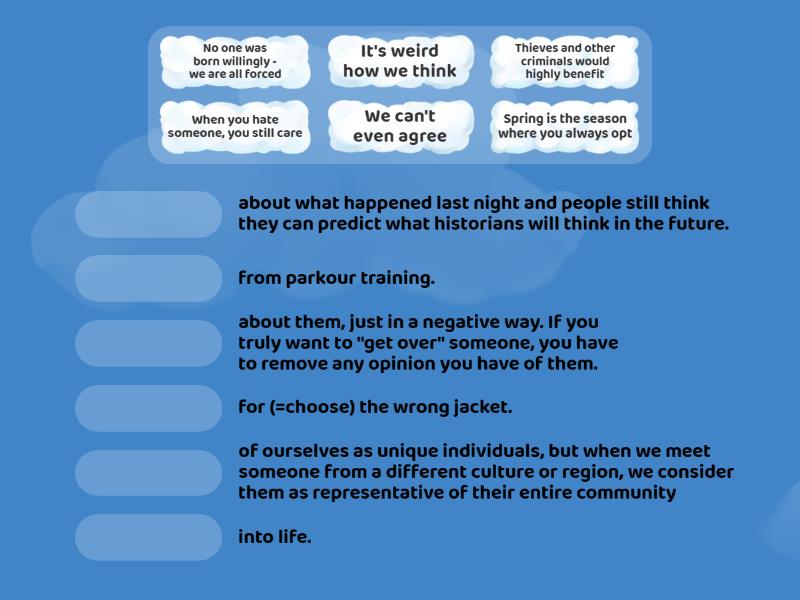 No one was born willingly - we are all forced

It's weird how we think

Thieves and other criminals would highly benefit

When you hate someone, you still care

We can't even agree

Spring is the season where you always opt

about what happened last night and people still think they can predict what historians will think in the future.

from parkour training.

about them, just in a negative way. If you truly want to "get over" someone, you have to remove any opinion you have of them.

for (=choose) the wrong jacket.

of ourselves as unique individuals, but when we meet someone from a different culture or region, we consider them as representative of their entire community

into life.